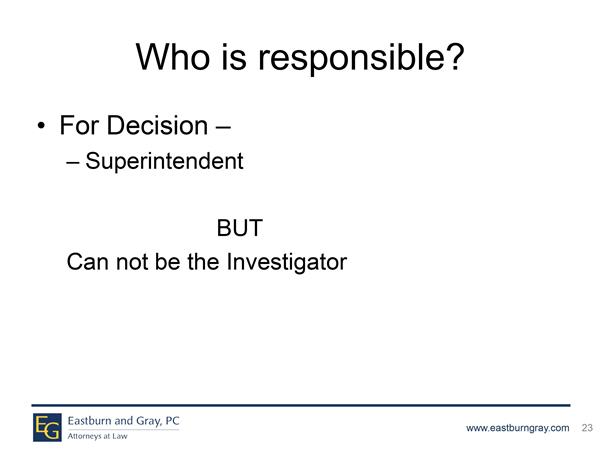 Who is responsible?

• For Decision –
– Superintendent

BUT
Can not be the Investigator

EG Eastburn and Gray, PC
Attorneys at Law

www.eastburngray.com 23